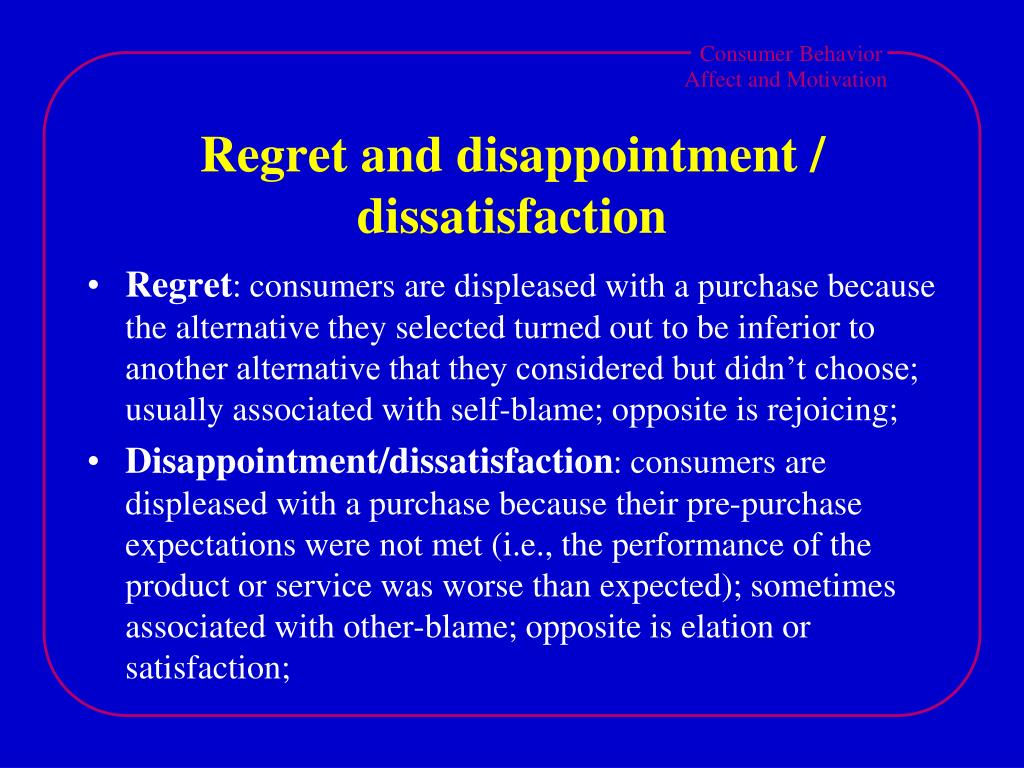 Consumer Behavior
Affect and Motivation

Regret and disappointment / dissatisfaction

• Regret: consumers are displeased with a purchase because the alternative they selected turned out to be inferior to another alternative that they considered but didn't choose; usually associated with self-blame; opposite is rejoicing;

• Disappointment/dissatisfaction: consumers are displeased with a purchase because their pre-purchase expectations were not met (i.e., the performance of the product or service was worse than expected); sometimes associated with other-blame; opposite is elation or satisfaction;